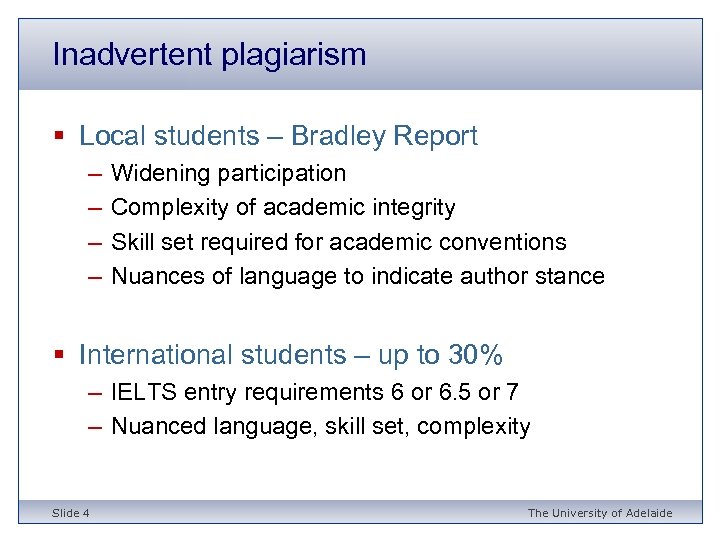 Inadvertent plagiarism

▪ Local students – Bradley Report
– Widening participation
– Complexity of academic integrity
– Skill set required for academic conventions
– Nuances of language to indicate author stance

▪ International students – up to 30%
– IELTS entry requirements 6 or 6.5 or 7
– Nuanced language, skill set, complexity

Slide 4

The University of Adelaide